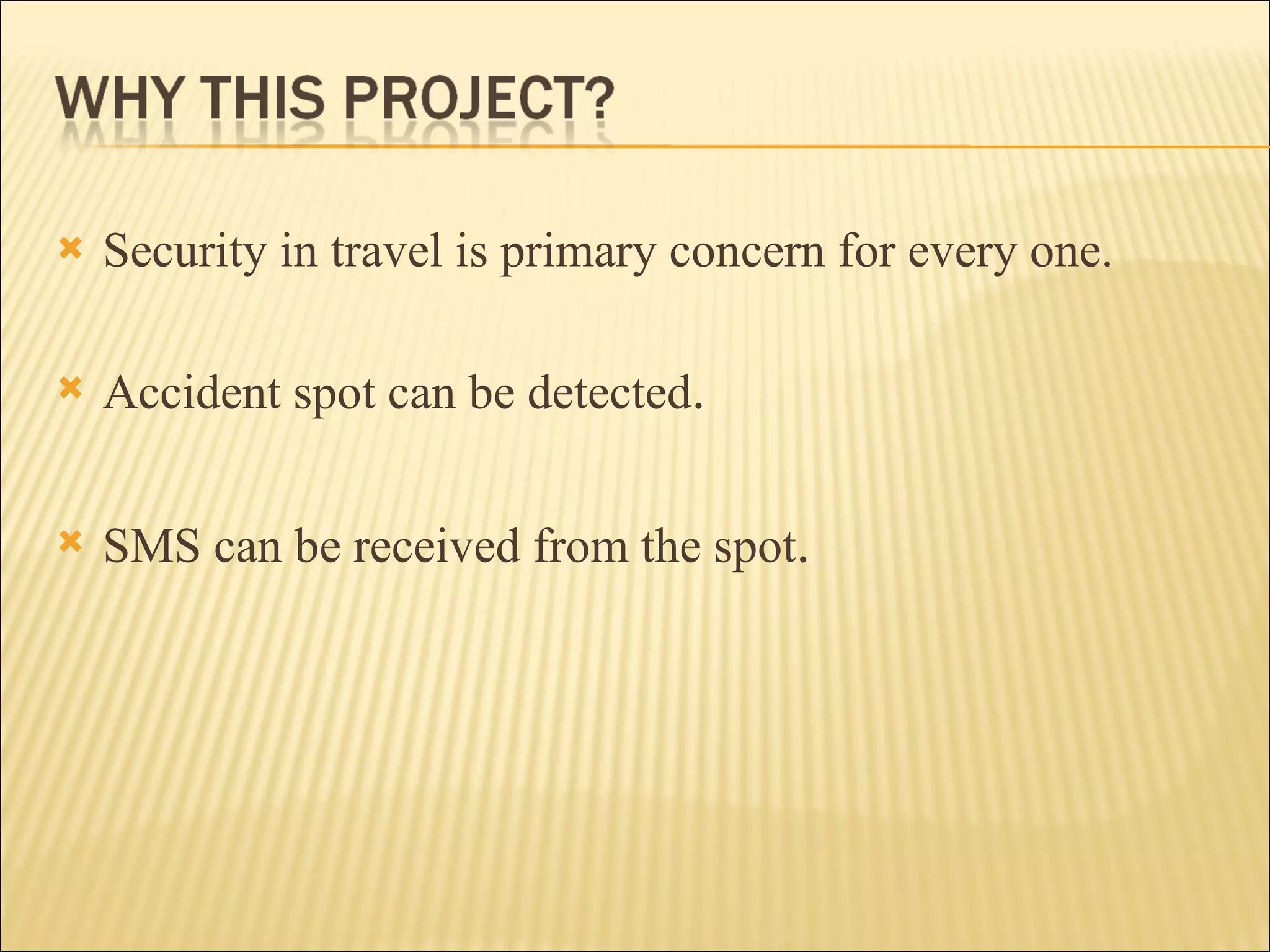 WHY THIS PROJECT?

Security in travel is primary concern for every one.

Accident spot can be detected.

SMS can be received from the spot.